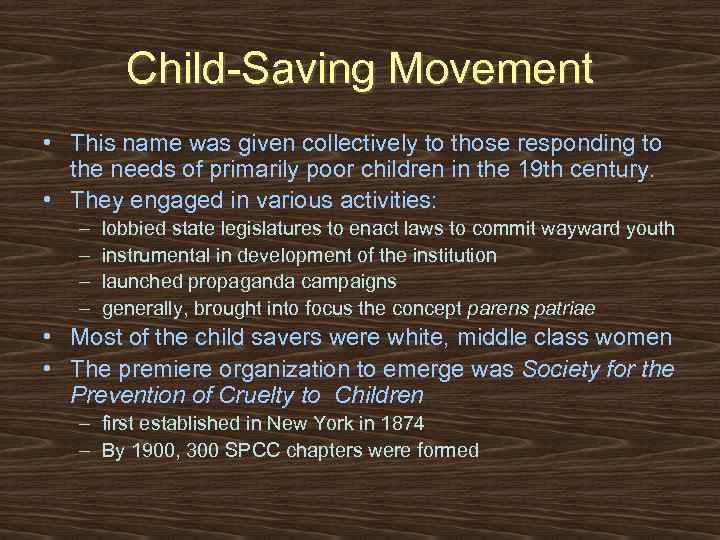 Child-Saving Movement

• This name was given collectively to those responding to the needs of primarily poor children in the 19th century.
• They engaged in various activities:
– lobbied state legislatures to enact laws to commit wayward youth
– instrumental in development of the institution
– launched propaganda campaigns
– generally, brought into focus the concept parens patriae
• Most of the child savers were white, middle class women
• The premiere organization to emerge was Society for the Prevention of Cruelty to Children
– first established in New York in 1874
– By 1900, 300 SPCC chapters were formed